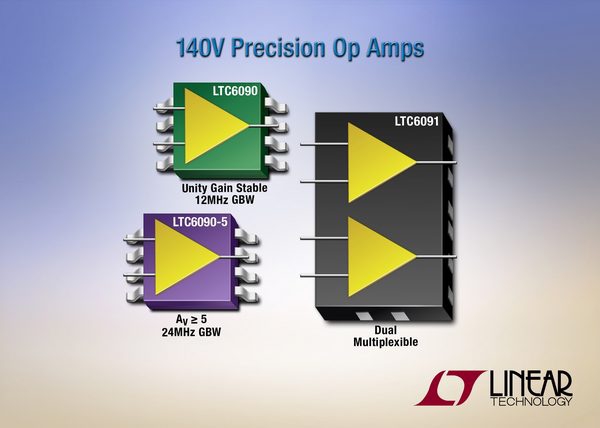 140V Precision Op Amps

LTC6090

Unity Gain Stable
12MHz GBW

LTC6090-5

$A_V \geq 5$
24MHz GBW

LTC6091

Dual
Multiplexible

LT LINEAR
TECHNOLOGY